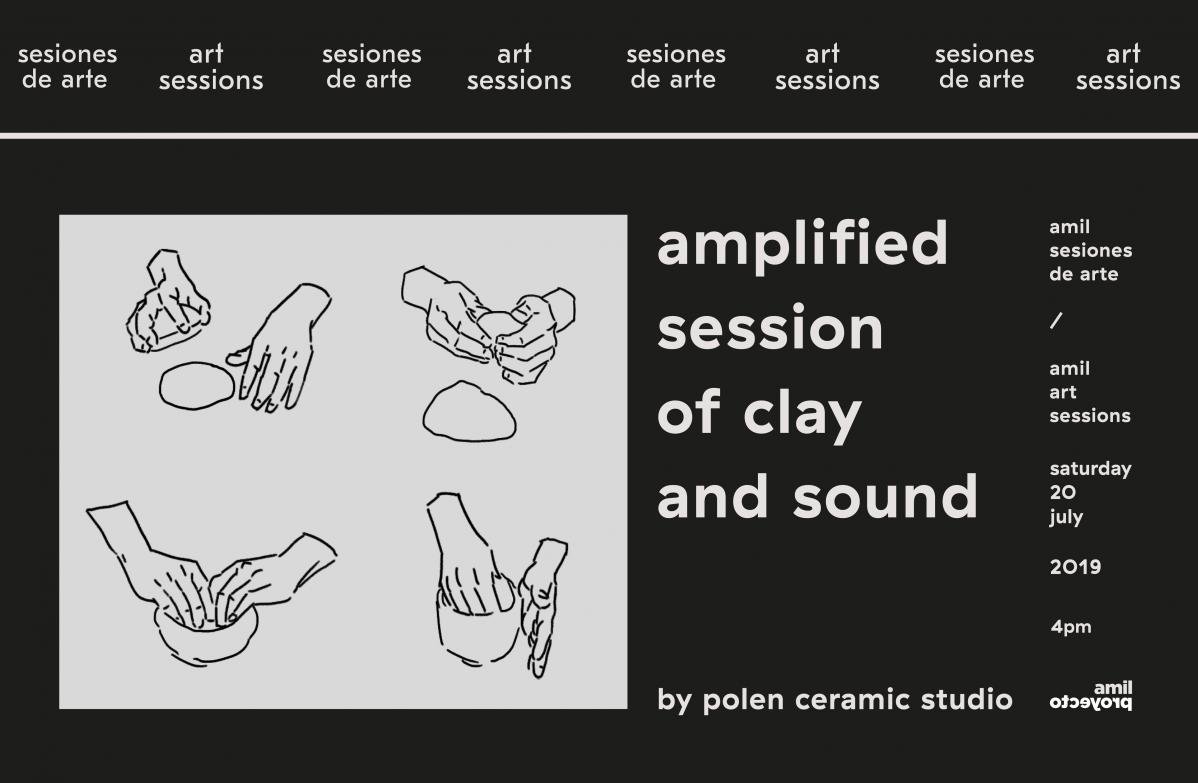 sesiones de arte art sessions sesiones de arte art sessions sesiones de arte art sessions sesiones de arte art sessions

amplified session of clay and sound

by polen ceramic studio

amil sesiones de arte

/

amil art sessions

saturday 20 july

2019

4pm

amil proyecto